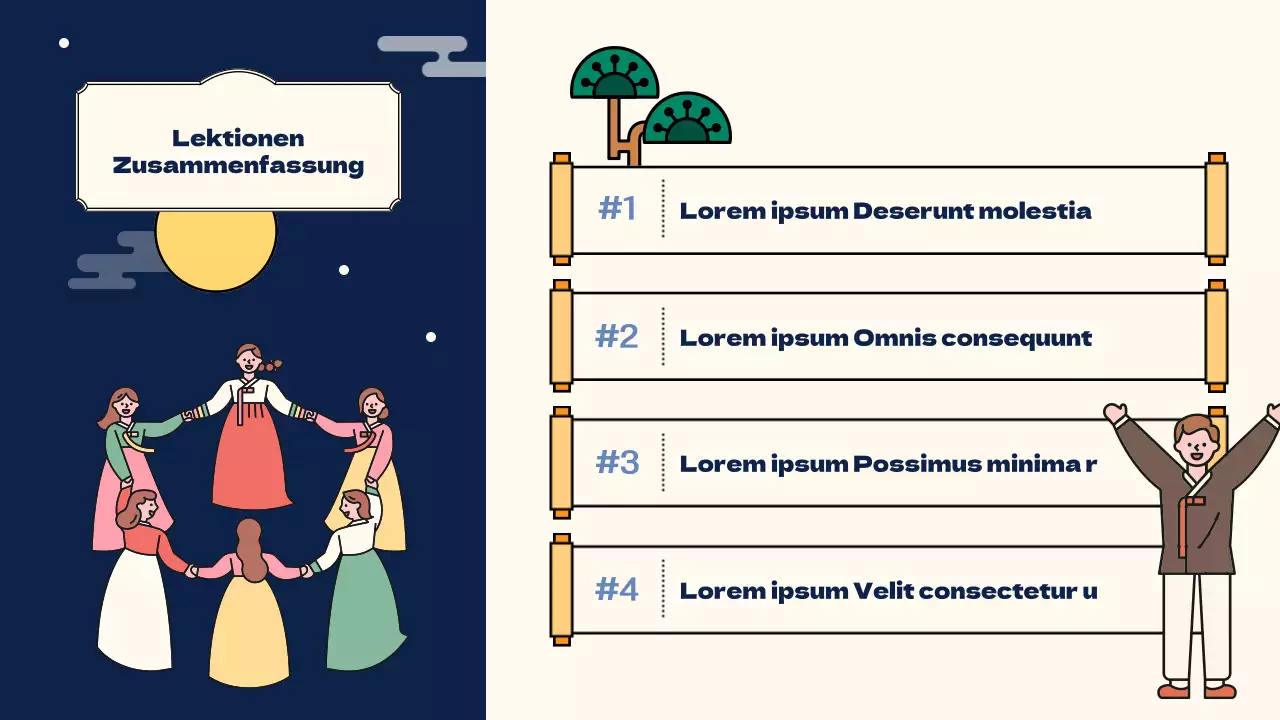 Lektionen Zusammenfassung

#1 Lorem ipsum Deserunt molestia

#2 Lorem ipsum Omnis consequunt

#3 Lorem ipsum Possimus minima r

#4 Lorem ipsum Velit consectetur u